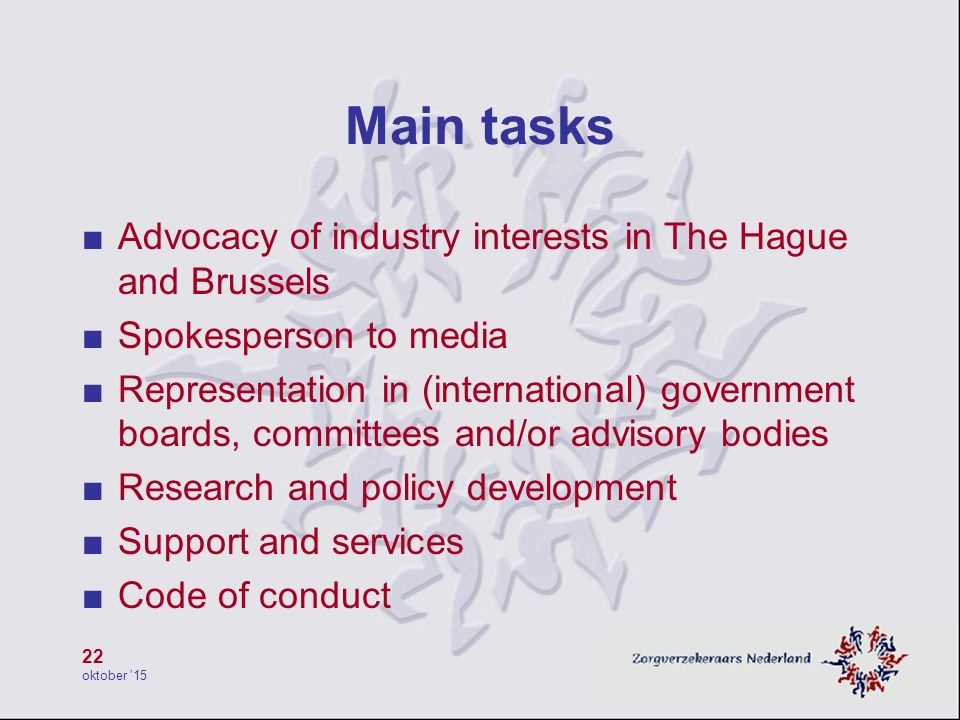 Main tasks

■ Advocacy of industry interests in The Hague and Brussels
■ Spokesperson to media
■ Representation in (international) government boards, committees and/or advisory bodies
■ Research and policy development
■ Support and services
■ Code of conduct

22
oktober '15

Zorgverzekeraars Nederland